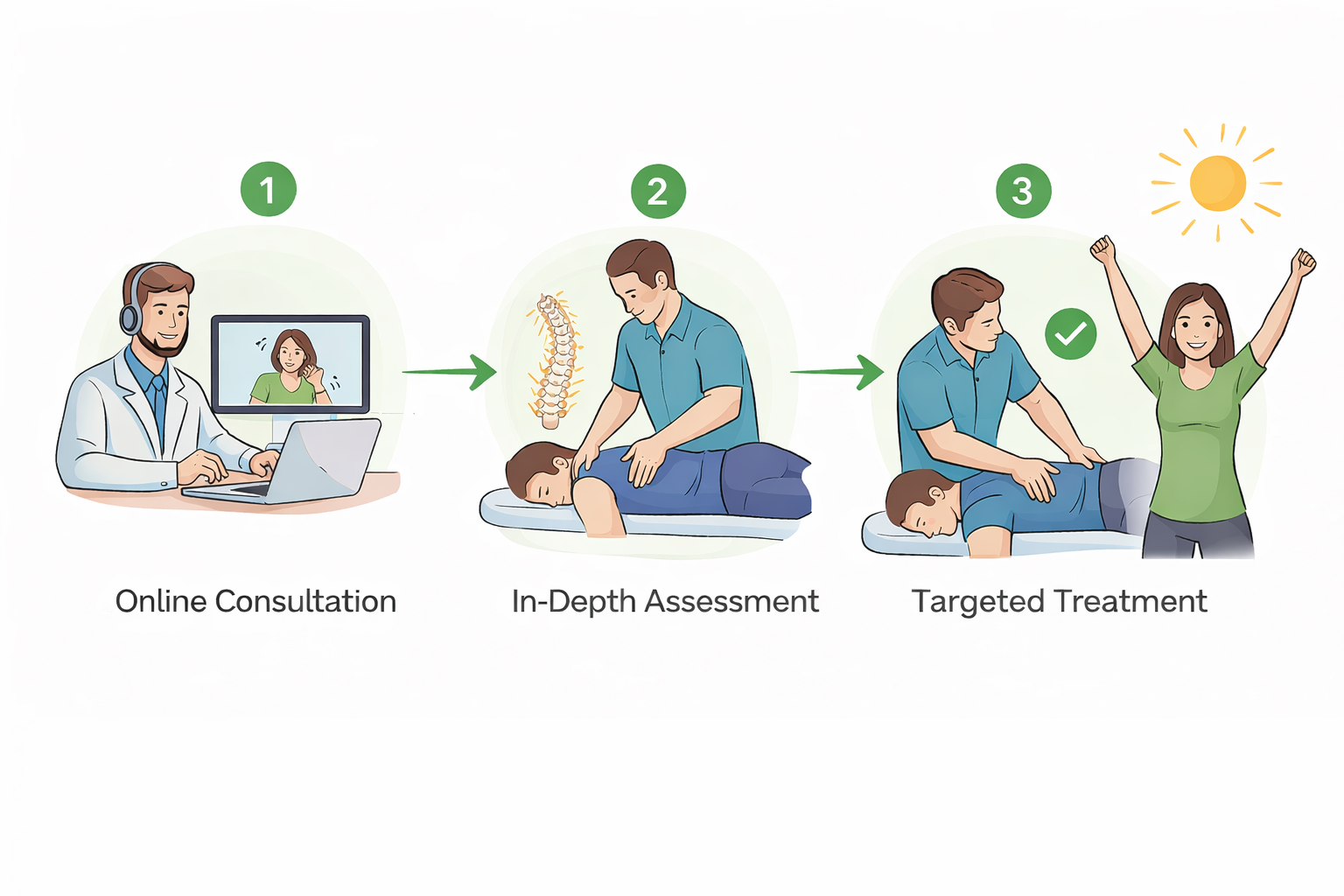 1

Online Consultation

2

In-Depth Assessment

3

Targeted Treatment